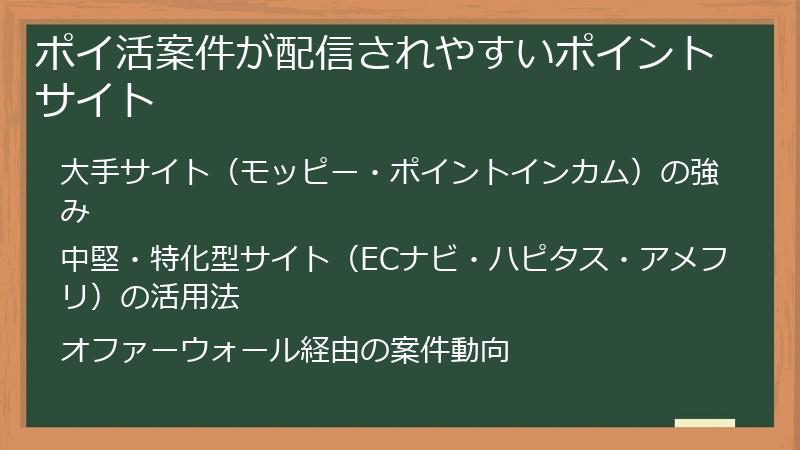 ポイ活案件が配信されやすいポイントサイト

大手サイト（モッピー・ポイントインカム）の強み

中堅・特化型サイト（ECナビ・ハピタス・アメフリ）の活用法

オファーウォール経由の案件動向